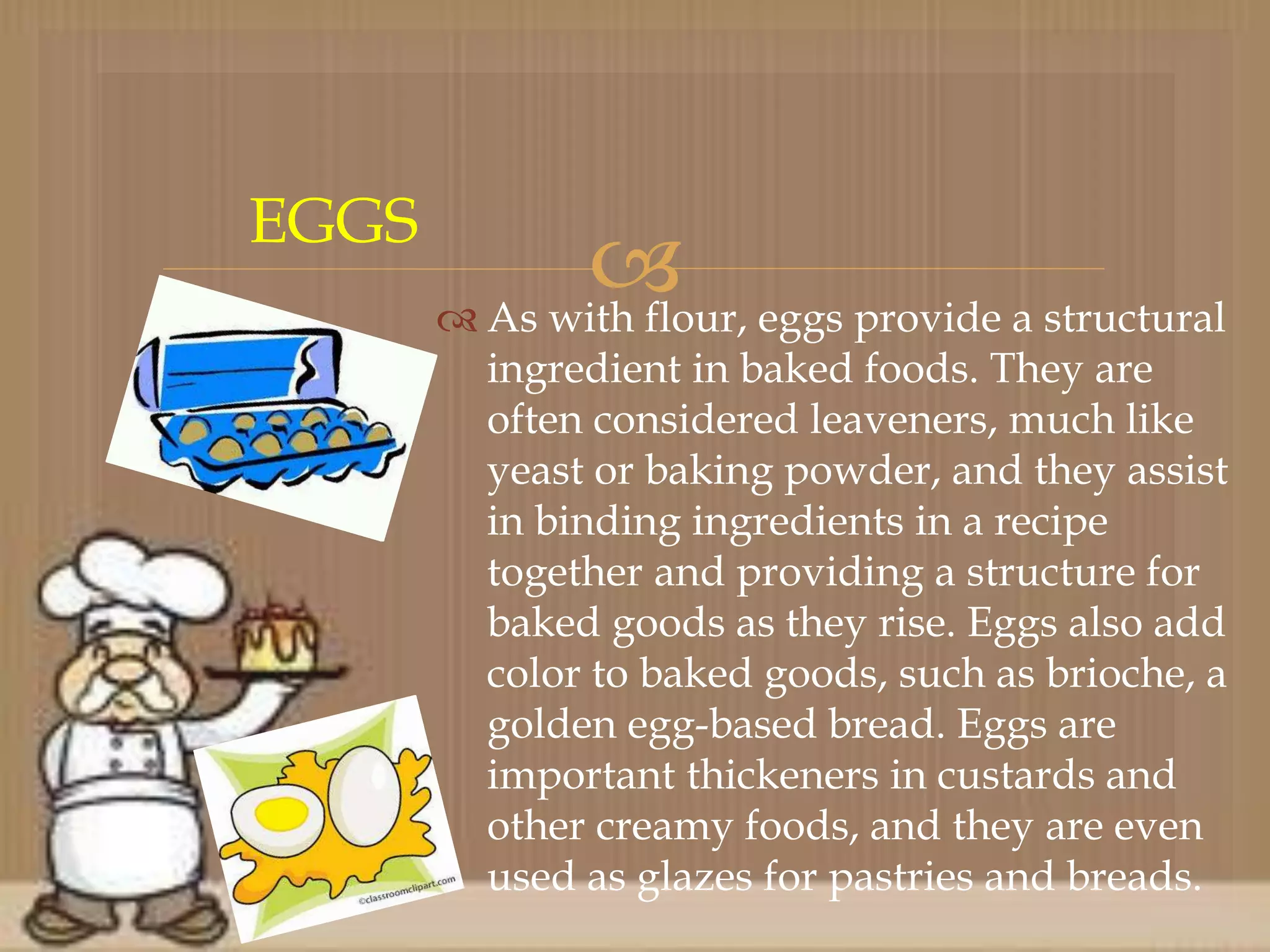 EGGS

As with flour, eggs provide a structural ingredient in baked foods. They are often considered leaveners, much like yeast or baking powder, and they assist in binding ingredients in a recipe together and providing a structure for baked goods as they rise. Eggs also add color to baked goods, such as brioche, a golden egg-based bread. Eggs are important thickeners in custards and other creamy foods, and they are even used as glazes for pastries and breads.

©classroomclipart.com